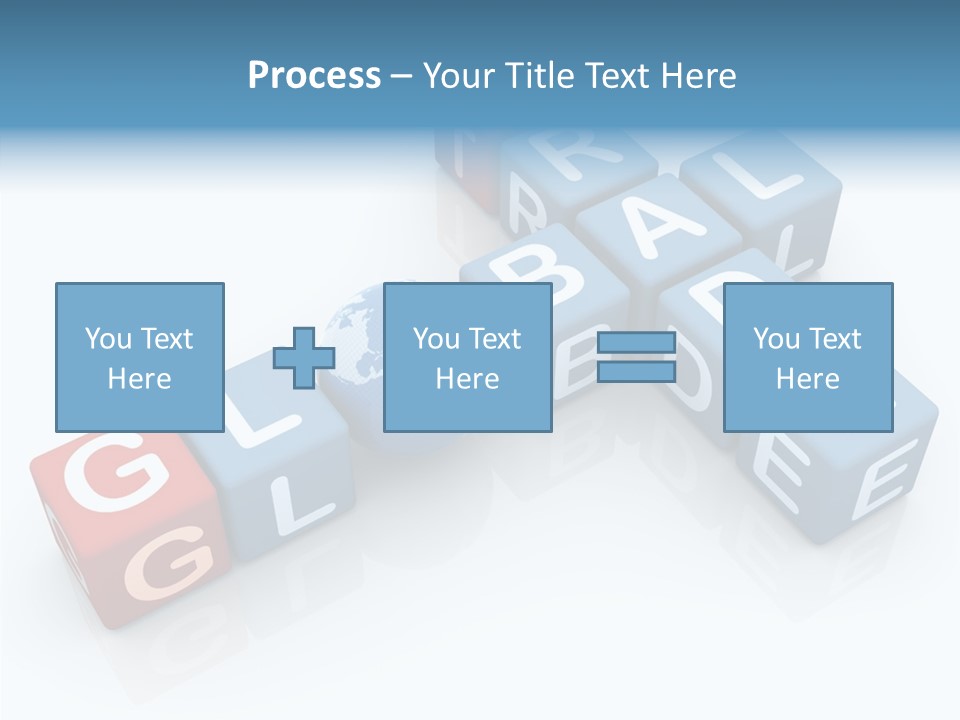 Process – Your Title Text Here

You Text Here

You Text Here

You Text Here